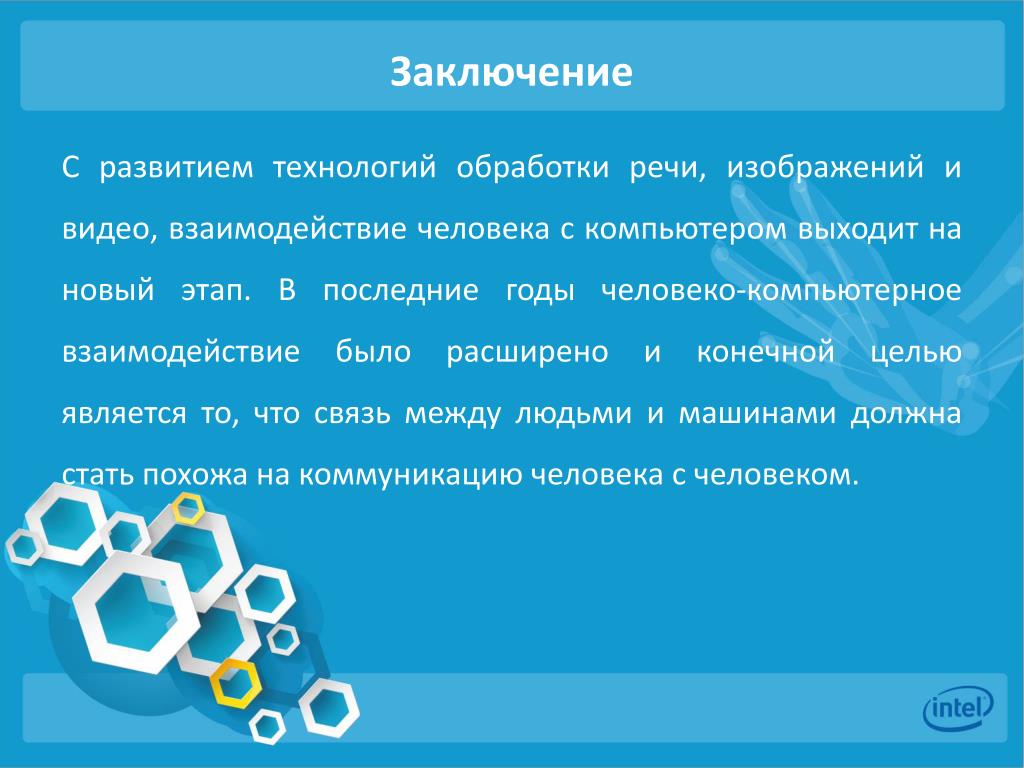 Заключение

С развитием технологий обработки речи, изображений и видео, взаимодействие человека с компьютером выходит на новый этап. В последние годы человеко-компьютерное взаимодействие было расширено и конечной целью является то, что связь между людьми и машинами должна стать похожа на коммуникацию человека с человеком.

intel